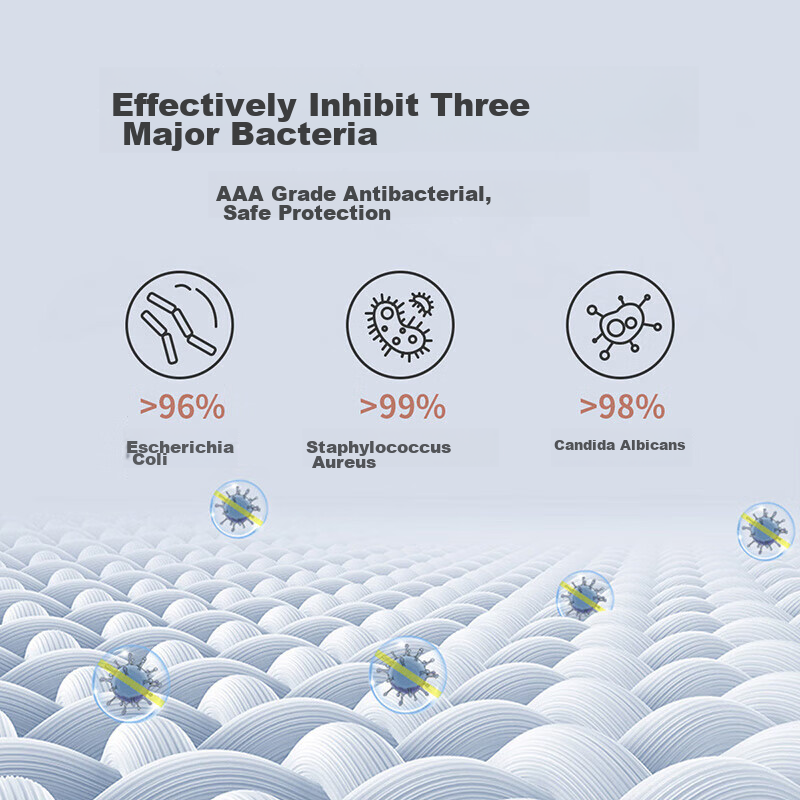 Effectively Inhibit Three Major Bacteria

AAA Grade Antibacterial, Safe Protection

>96%

Escherichia Coli

>99%

Staphylococcus Aureus

>98%

Candida Albicans